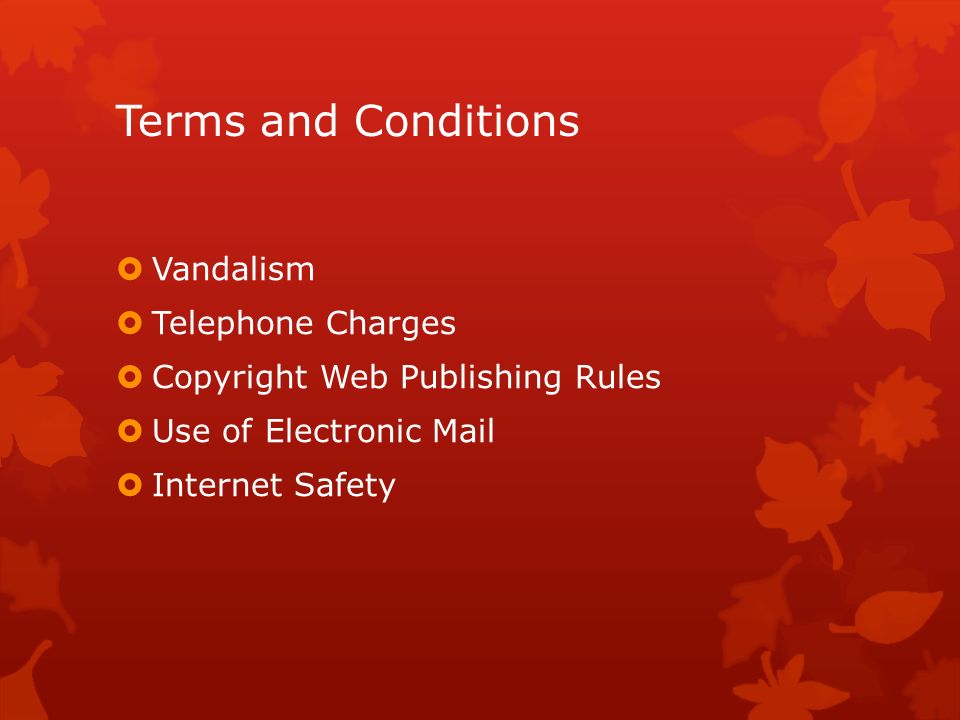 Terms and Conditions

Vandalism
Telephone Charges
Copyright Web Publishing Rules
Use of Electronic Mail
Internet Safety